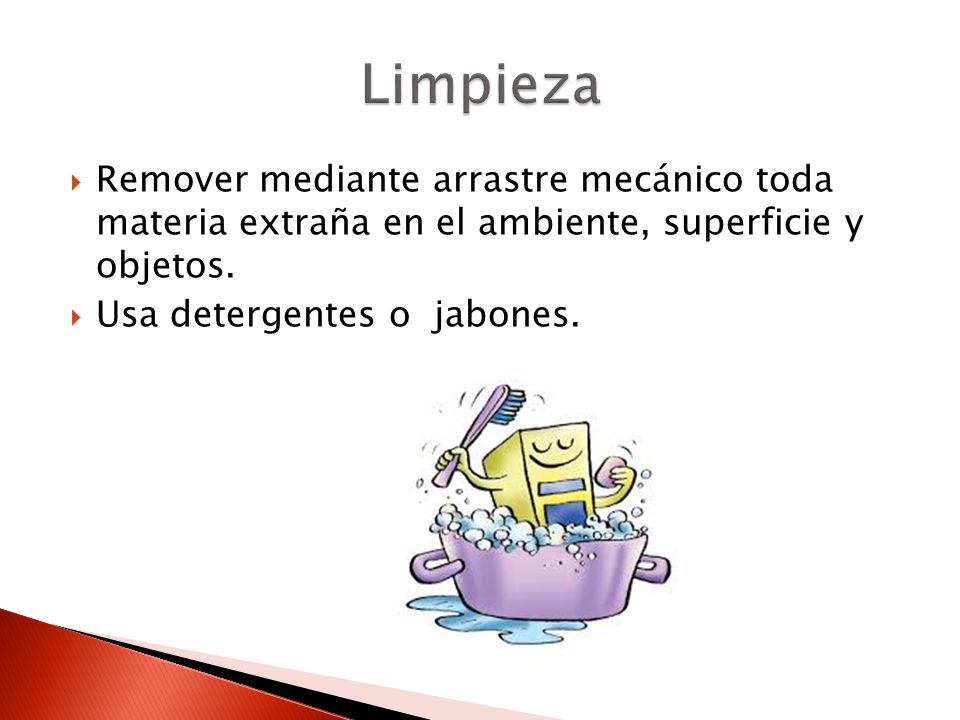 Limpieza

Remover mediante arrastre mecánico toda materia extraña en el ambiente, superficie y objetos.

Usa detergentes o  jabones.